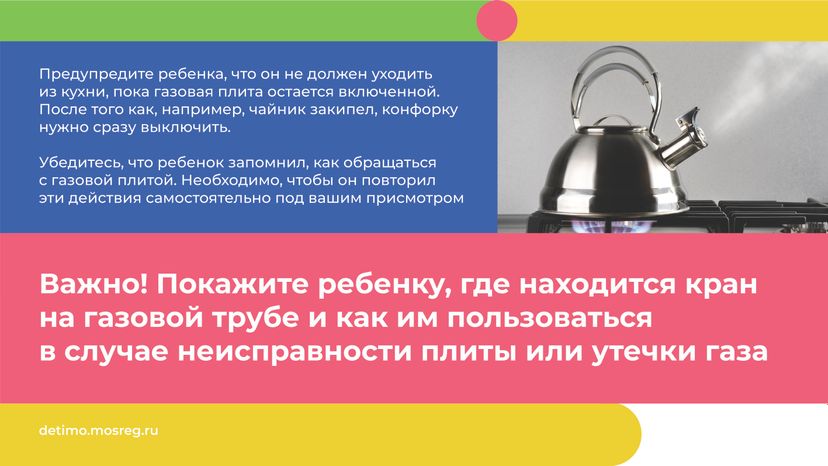 Предупредите ребенка, что он не должен уходить из кухни, пока газовая плита остается включенной. После того как, например, чайник закипел, конфорку нужно сразу выключить.

Убедитесь, что ребенок запомнил, как обращаться с газовой плитой. Необходимо, чтобы он повторил эти действия самостоятельно под вашим присмотром

Важно! Покажите ребенку, где находится кран на газовой трубе и как им пользоваться в случае неисправности плиты или утечки газа

detimo.mosreg.ru